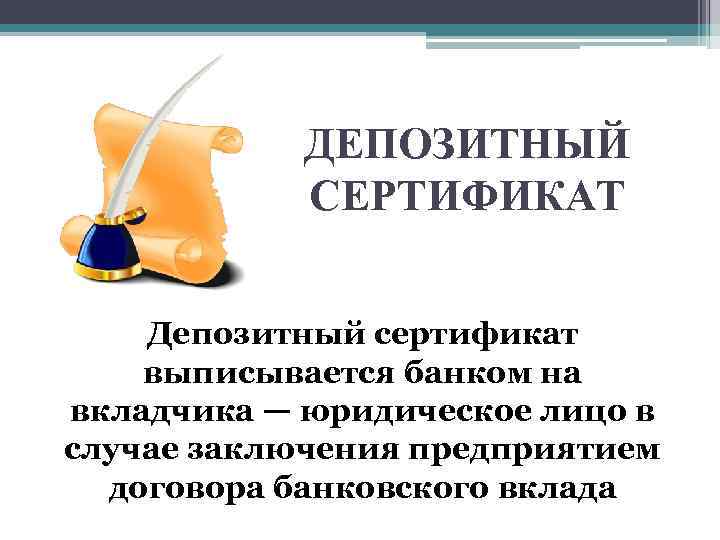 ДЕПОЗИТНЫЙ СЕРТИФИКАТ

Депозитный сертификат выписывается банком на вкладчика — юридическое лицо в случае заключения предприятием договора банковского вклада